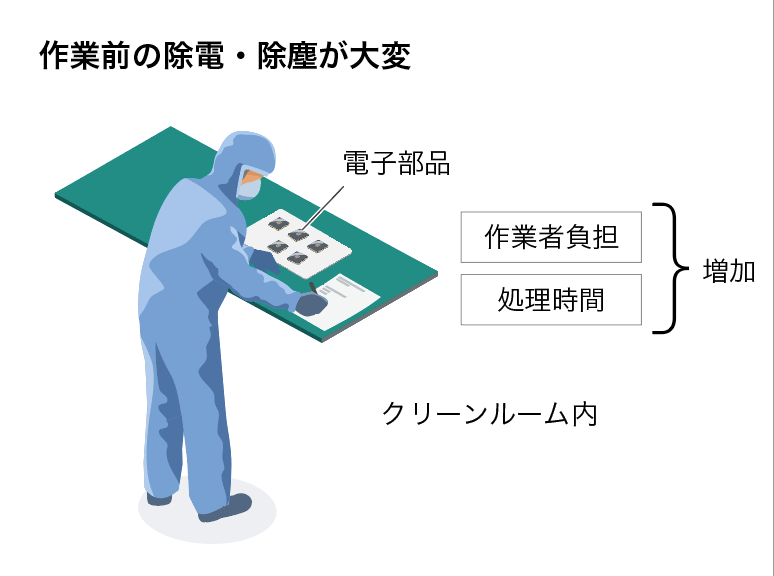 作業前の除電・除塵が大変

電子部品

作業者負担

処理時間

増加

クリーンルーム内